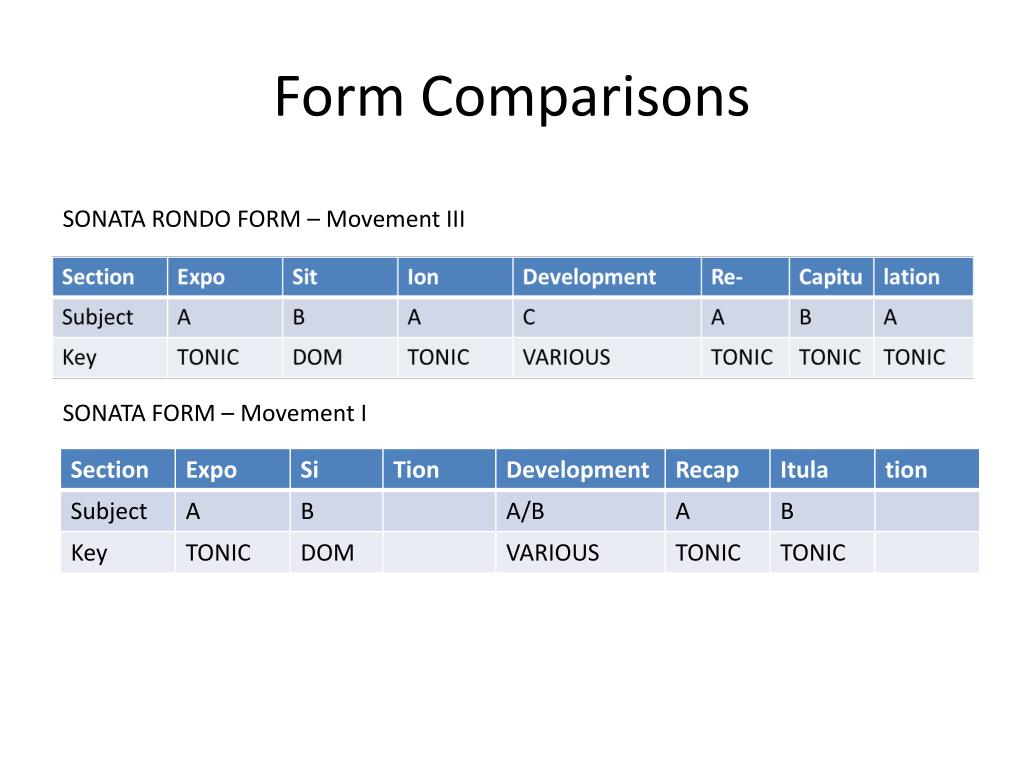 Form Comparisons

SONATA RONDO FORM – Movement III

| Section | Expo | Sit | Ion | Development | Re- | Capitu | lation |
|---|---|---|---|---|---|---|---|
| Subject | A | B | A | C | A | B | A |
| Key | TONIC | DOM | TONIC | VARIOUS | TONIC | TONIC | TONIC |

SONATA FORM – Movement I

| Section | Expo | Si | Tion | Development | Recap | Itula | tion |
|---|---|---|---|---|---|---|---|
| Subject | A | B | | A/B | A | B | |
| Key | TONIC | DOM | | VARIOUS | TONIC | TONIC | |